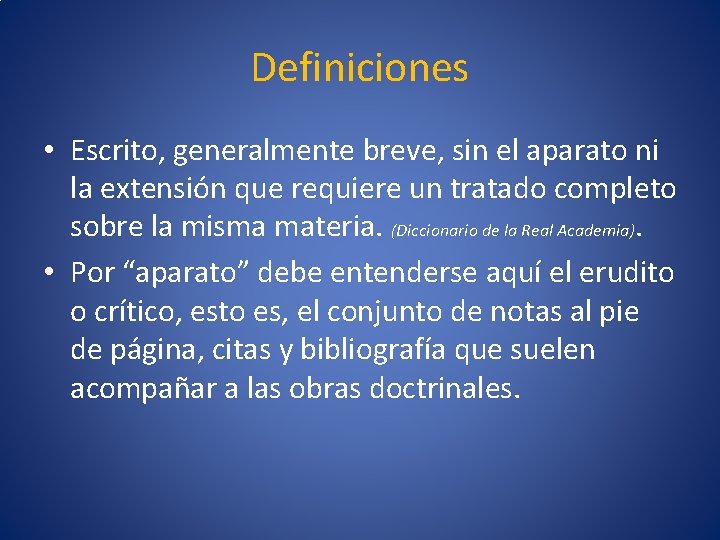 Definiciones

• Escrito, generalmente breve, sin el aparato ni la extensión que requiere un tratado completo sobre la misma materia. (Diccionario de la Real Academia).

• Por “aparato” debe entenderse aquí el erudito o crítico, esto es, el conjunto de notas al pie de página, citas y bibliografía que suelen acompañar a las obras doctrinales.